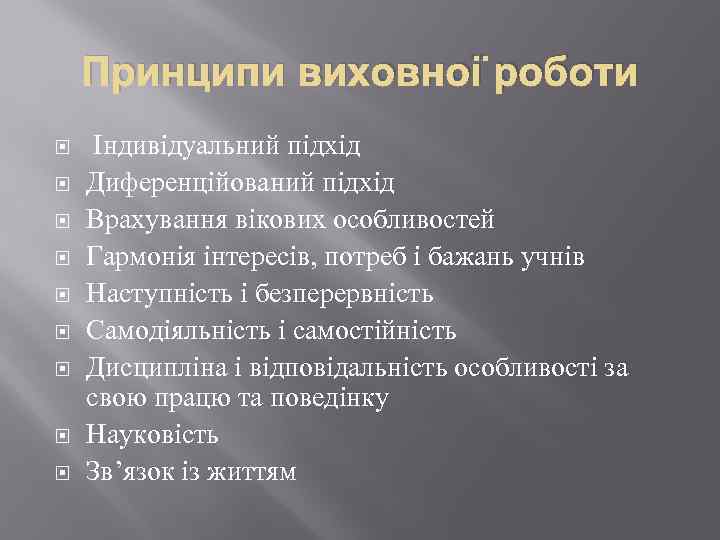 Принципи виховної роботи

Індивідуальний підхід
Диференційований підхід
Врахування вікових особливостей
Гармонія інтересів, потреб і бажань учнів
Наступність і безперервність
Самодіяльність і самостійність
Дисципліна і відповідальність особливості за свою працю та поведінку
Науковість
Зв’язок із життям